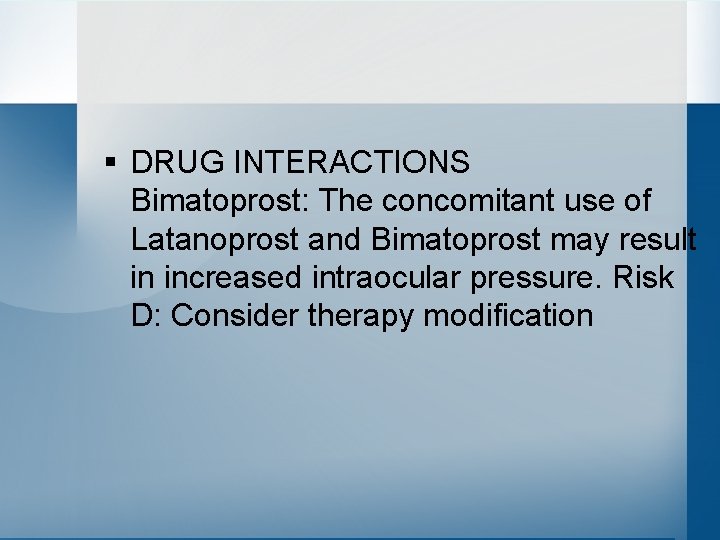 ▪ DRUG INTERACTIONS
Bimatoprost: The concomitant use of Latanoprost and Bimatoprost may result in increased intraocular pressure. Risk D: Consider therapy modification